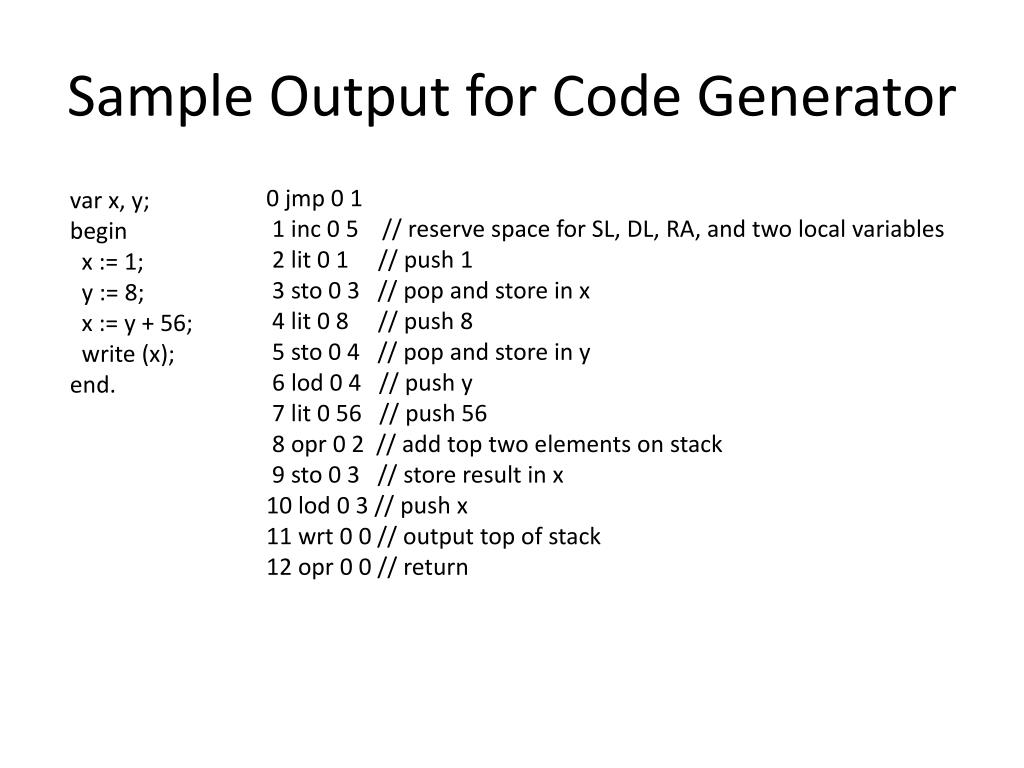 Sample Output for Code Generator

var x, y;
begin
x := 1;
y := 8;
x := y + 56;
write (x);
end.

0 jmp 0 1
1 inc 0 5 // reserve space for SL, DL, RA, and two local variables
2 lit 0 1 // push 1
3 sto 0 3 // pop and store in x
4 lit 0 8 // push 8
5 sto 0 4 // pop and store in y
6 lod 0 4 // push y
7 lit 0 56 // push 56
8 opr 0 2 // add top two elements on stack
9 sto 0 3 // store result in x
10 lod 0 3 // push x
11 wrt 0 0 // output top of stack
12 opr 0 0 // return